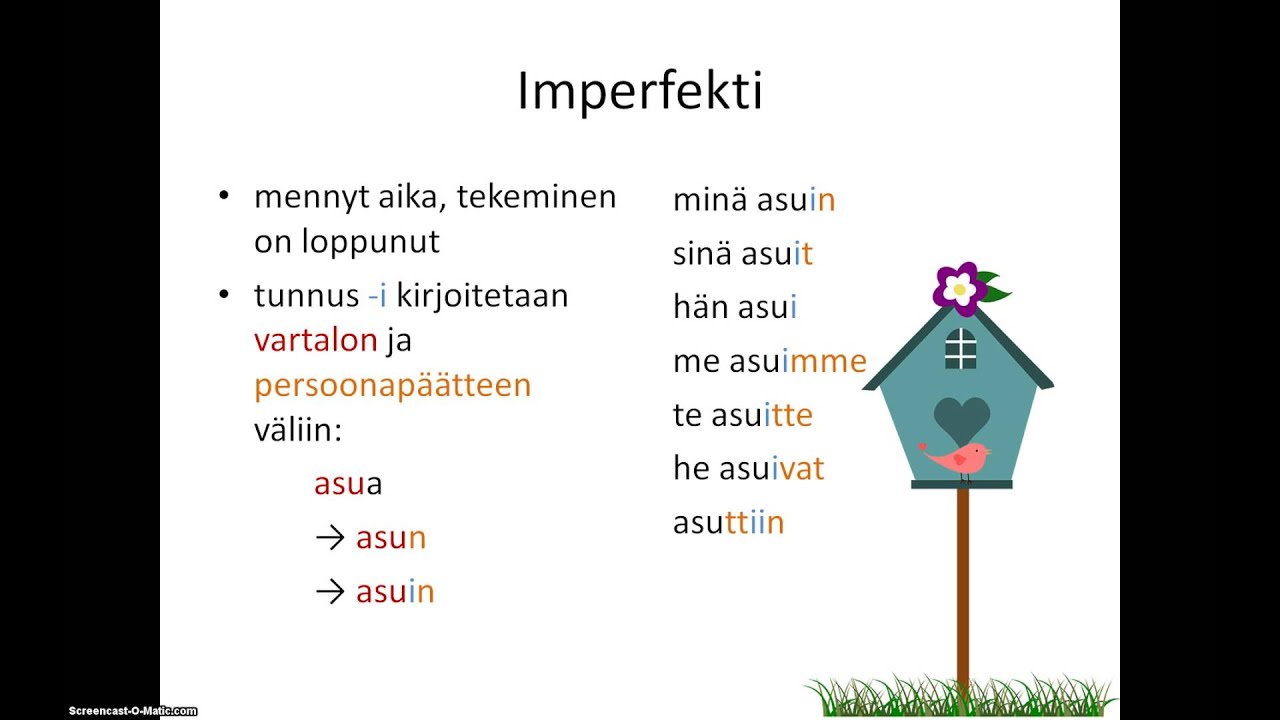 Imperfekti

• mennyt aika, tekeminen on loppunut

• tunnus -i kirjoitetaan vartalon ja persoonapäätteen väliin:

asua

→ asun

→ asuin

minä asuin

sinä asuit

hän asui

me asuimme

te asuitte

he asuivat

asuttiin

Screencast-O-Matic.com